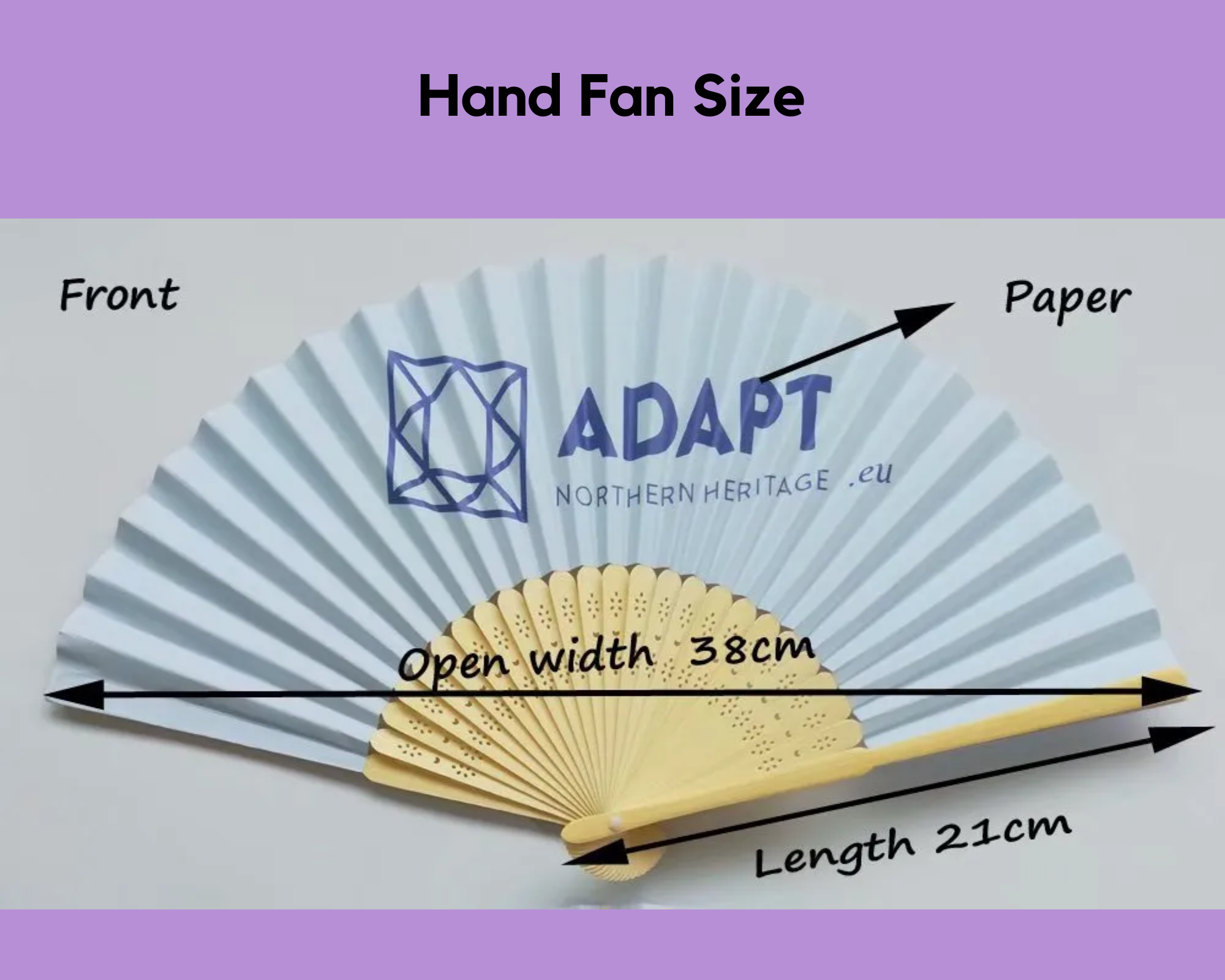 Hand Fan Size

Front

Paper

ADAPT

NORTHERN HERITAGE .eu

Open width 38cm

Length 21cm